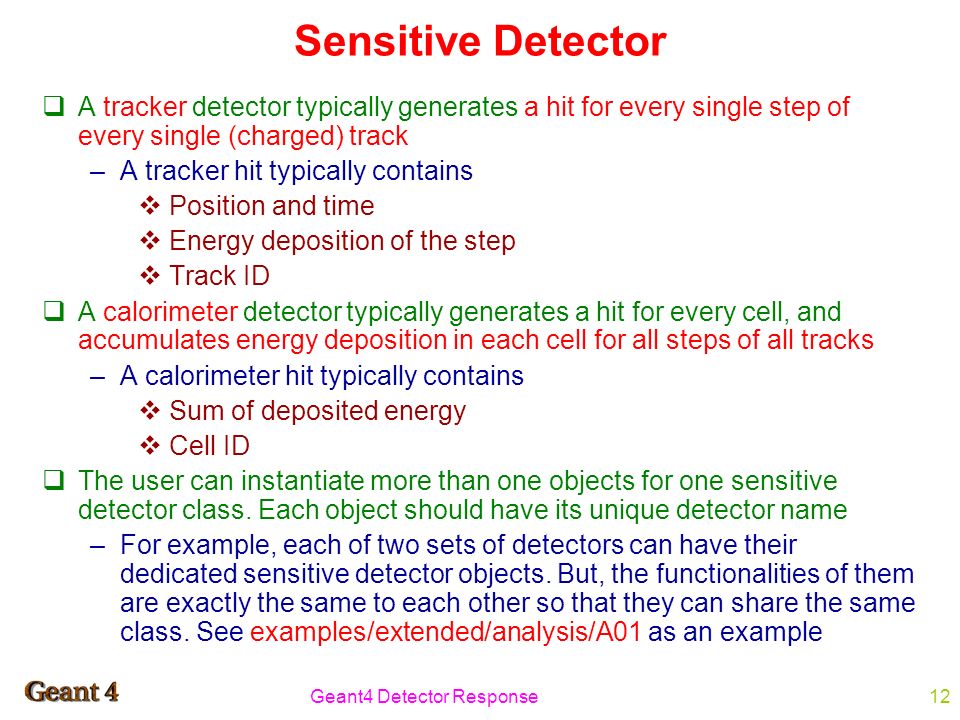 Sensitive Detector

❑ A tracker detector typically generates a hit for every single step of every single (charged) track

– A tracker hit typically contains

❖ Position and time

❖ Energy deposition of the step

❖ Track ID

❑ A calorimeter detector typically generates a hit for every cell, and accumulates energy deposition in each cell for all steps of all tracks

– A calorimeter hit typically contains

❖ Sum of deposited energy

❖ Cell ID

❑ The user can instantiate more than one objects for one sensitive detector class. Each object should have its unique detector name

– For example, each of two sets of detectors can have their dedicated sensitive detector objects. But, the functionalities of them are exactly the same to each other so that they can share the same class. See examples/extended/analysis/A01 as an example

Geant 4

Geant4 Detector Response

12